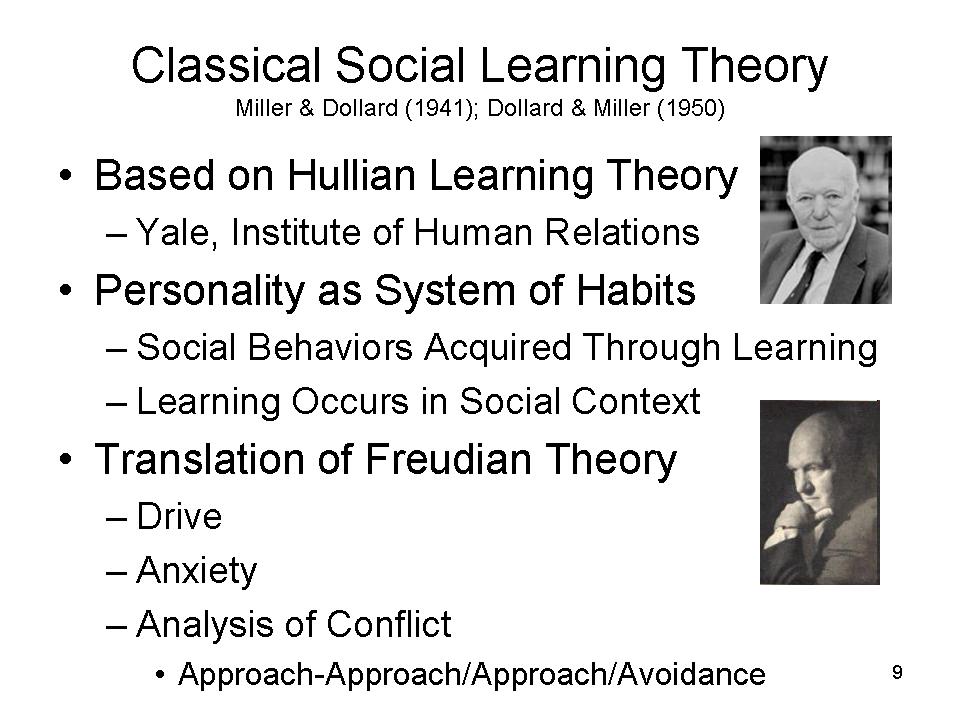 Classical Social Learning Theory
Miller & Dollard (1941); Dollard & Miller (1950)

• Based on Hullian Learning Theory
– Yale, Institute of Human Relations
• Personality as System of Habits
– Social Behaviors Acquired Through Learning
– Learning Occurs in Social Context
• Translation of Freudian Theory
– Drive
– Anxiety
– Analysis of Conflict
• Approach-Approach/Approach/Avoidance

9